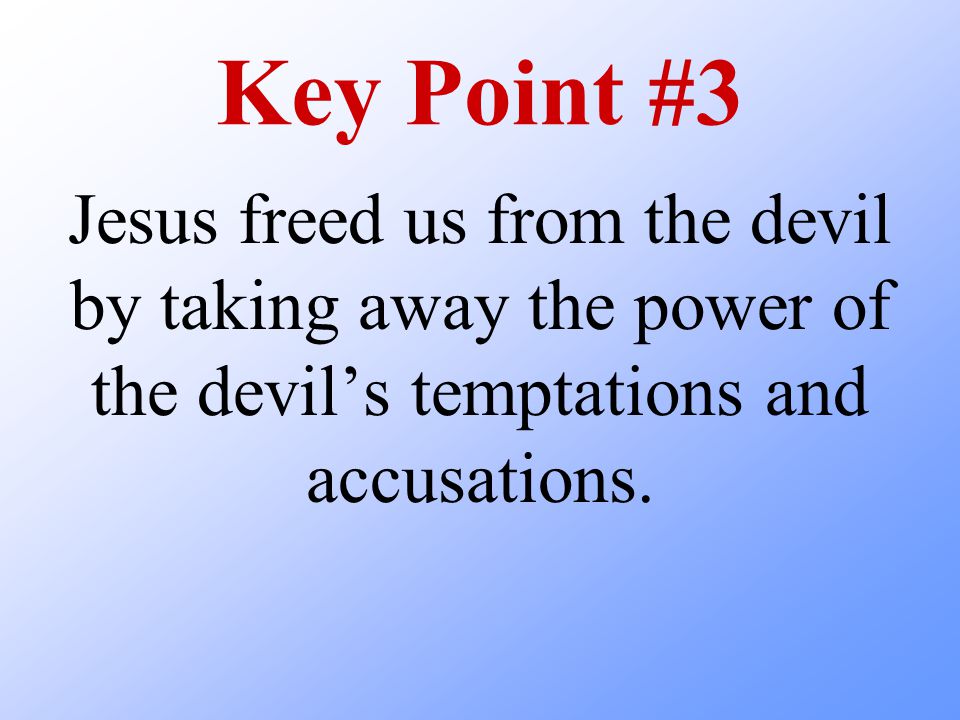 Key Point #3

Jesus freed us from the devil by taking away the power of the devil’s temptations and accusations.